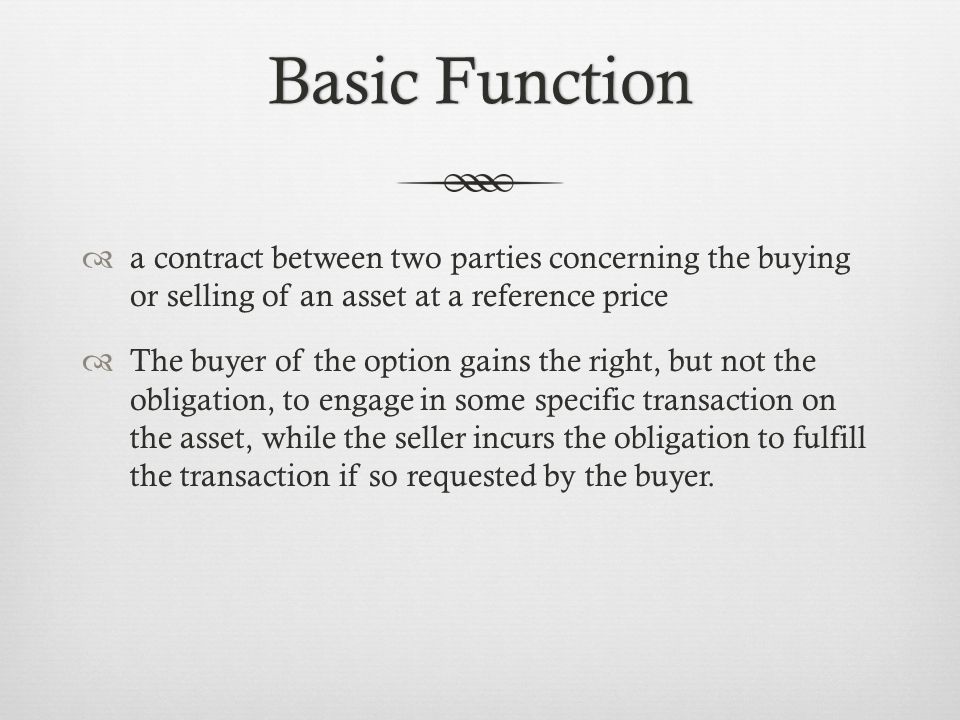 Basic Function

a contract between two parties concerning the buying or selling of an asset at a reference price

The buyer of the option gains the right, but not the obligation, to engage in some specific transaction on the asset, while the seller incurs the obligation to fulfill the transaction if so requested by the buyer.